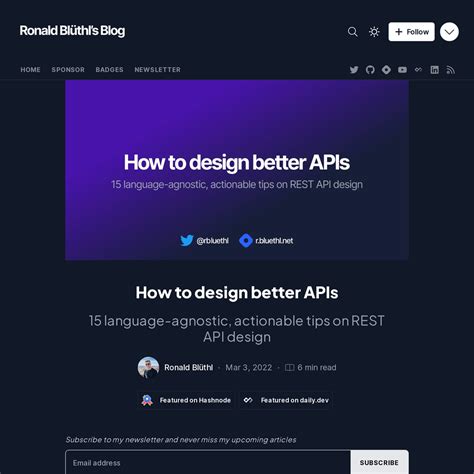 Ronald Blüthl's Blog

Follow

HOME SPONSOR BADGES NEWSLETTER

How to design better APIs

15 language-agnostic, actionable tips on REST API design

@rbluethl r.bluethl.net

How to design better APIs

15 language-agnostic, actionable tips on REST API design

Ronald Blüthl · Mar 3, 2022 · 6 min read

Featured on Hashnode

Featured on daily.dev

Subscribe to my newsletter and never miss my upcoming articles

Email address

SUBSCRIBE